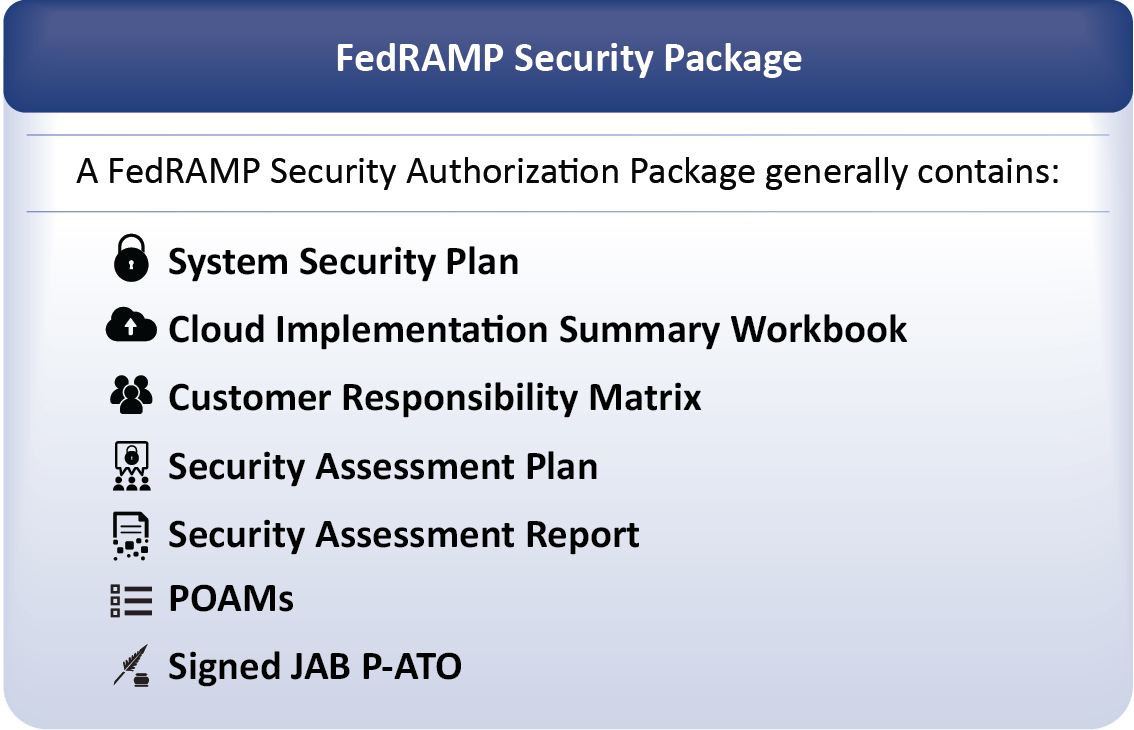 FedRAMP Security Package

A FedRAMP Security Authorization Package generally contains:

System Security Plan

Cloud Implementation Summary Workbook

Customer Responsibility Matrix

Security Assessment Plan

Security Assessment Report

POAMs

Signed JAB P-ATO